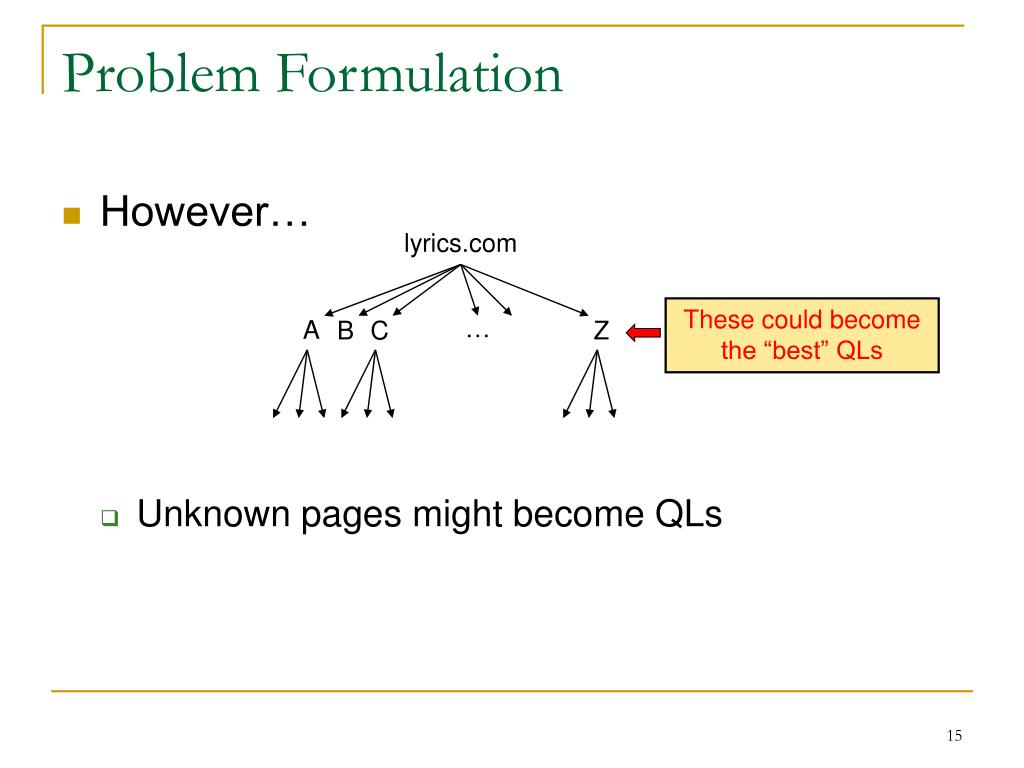 Problem Formulation

However…

lyrics.com

A B C … Z

These could become the “best” QLs

Unknown pages might become QLs

15